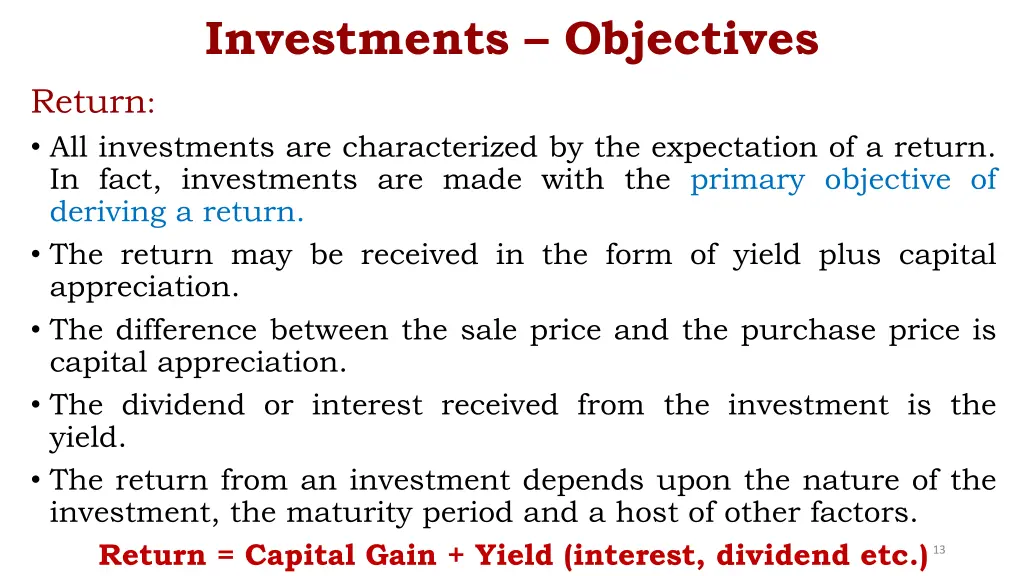 Investments – Objectives

Return:

• All investments are characterized by the expectation of a return. In fact, investments are made with the primary objective of deriving a return.

• The return may be received in the form of yield plus capital appreciation.

• The difference between the sale price and the purchase price is capital appreciation.

• The dividend or interest received from the investment is the yield.

• The return from an investment depends upon the nature of the investment, the maturity period and a host of other factors.

Return = Capital Gain + Yield (interest, dividend etc.)

13